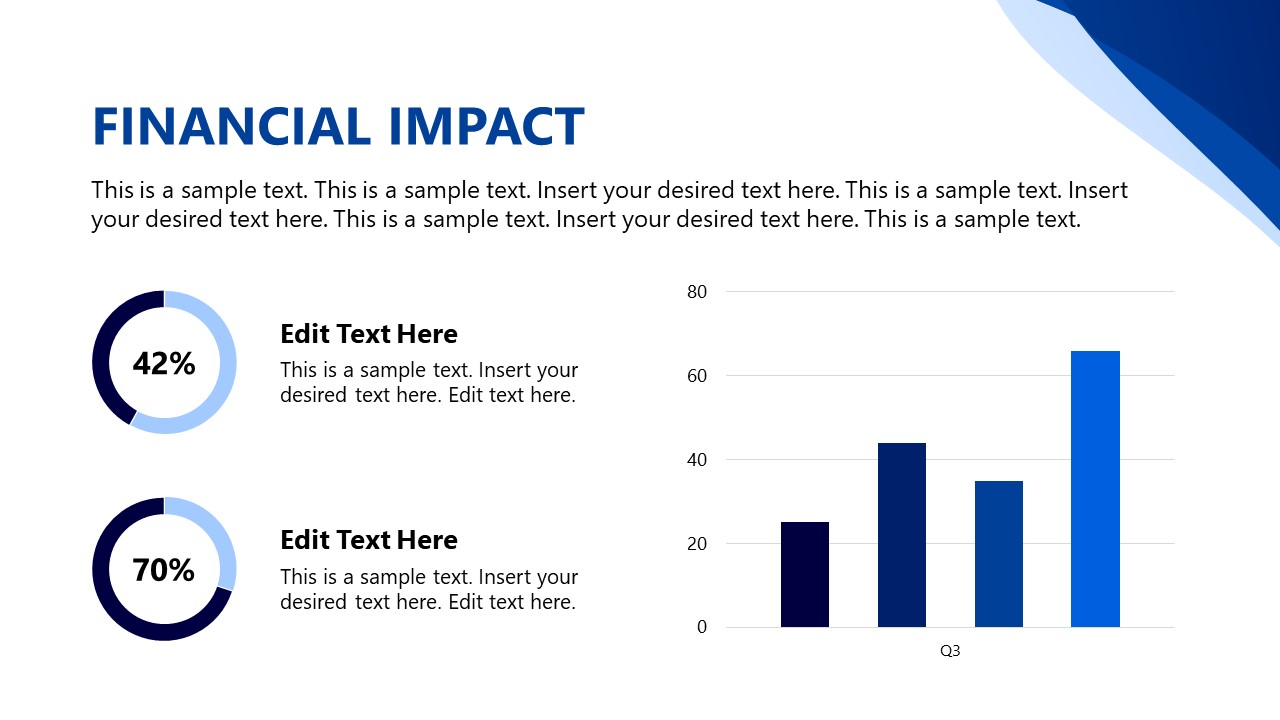 FINANCIAL IMPACT

This is a sample text. This is a sample text. Insert your desired text here. This is a sample text. Insert your desired text here. This is a sample text. Insert your desired text here. This is a sample text.

42%

Edit Text Here

This is a sample text. Insert your desired text here. Edit text here.

70%

Edit Text Here

This is a sample text. Insert your desired text here. Edit text here.

80
60
40
20
0
Q3